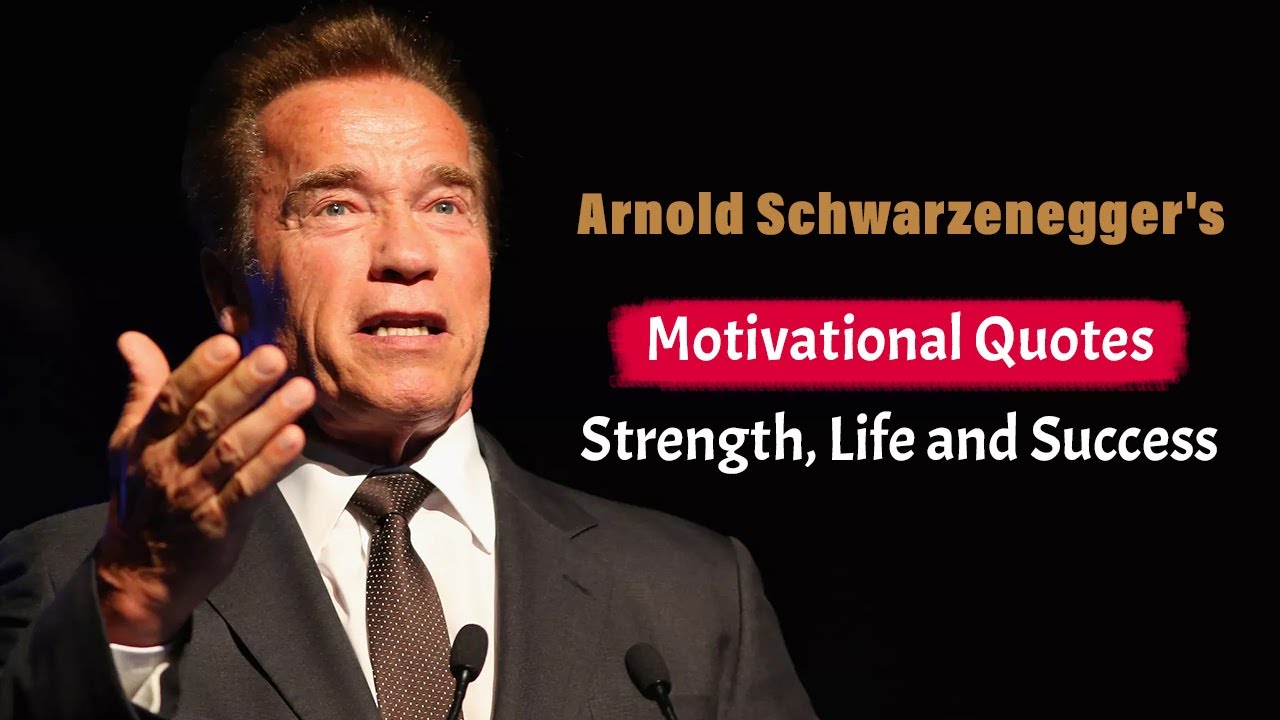 Arnold Schwarzenegger's

Motivational Quotes

Strength, Life and Success